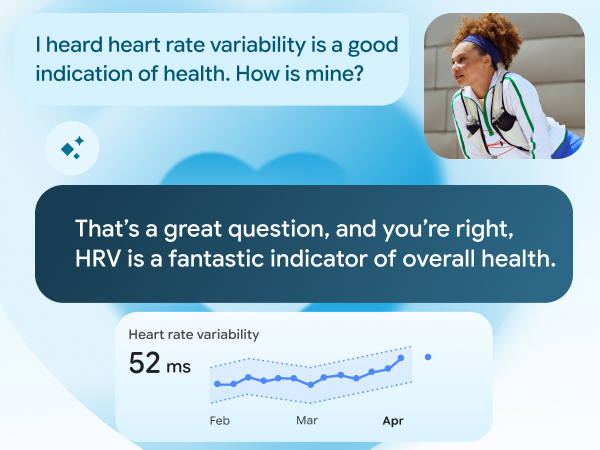 I heard heart rate variability is a good indication of health. How is mine?

That's a great question, and you're right, HRV is a fantastic indicator of overall health.

Heart rate variability

52 ms

Feb

Mar

Apr